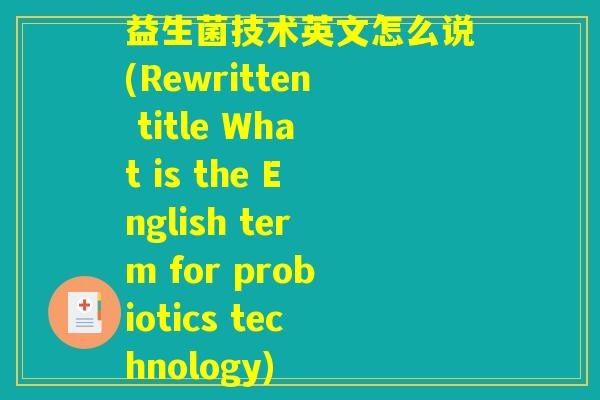 益生菌技术英文怎么说(Rewritten title What is the English term for probiotics technology)